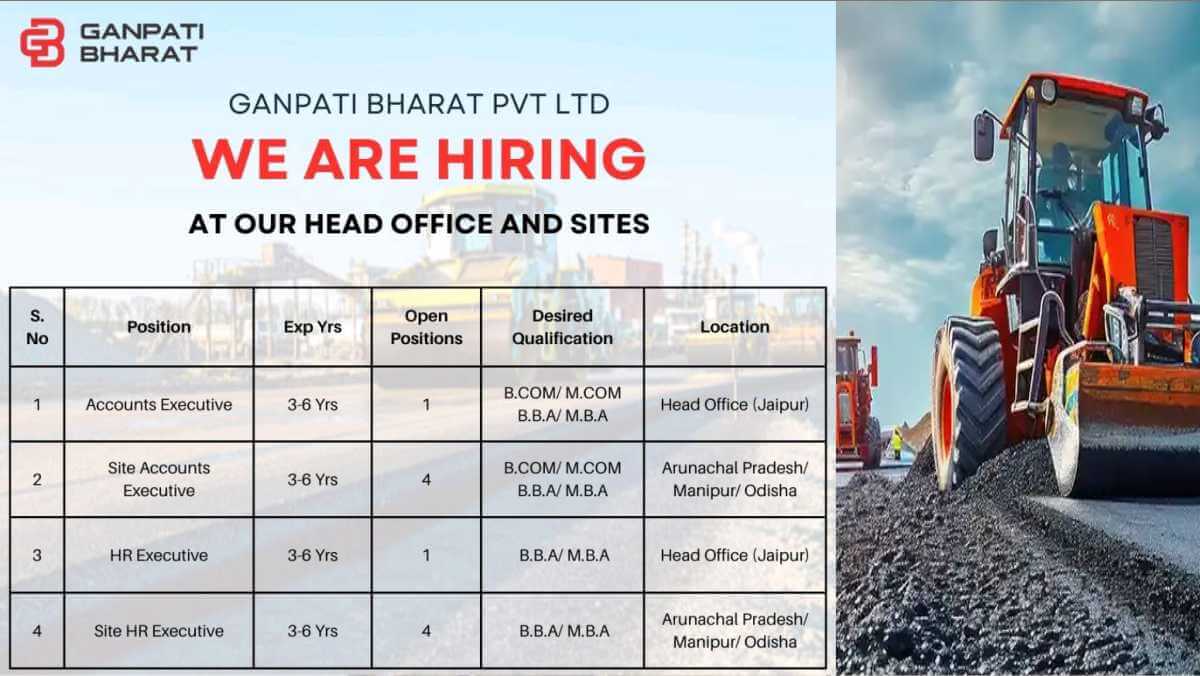 GANPATI BHARAT

GANPATI BHARAT PVT LTD

WE ARE HIRING

AT OUR HEAD OFFICE AND SITES

| S. No | Position | Exp Yrs | Open Positions | Desired Qualification | Location |
|---|---|---|---|---|---|
| 1 | Accounts Executive | 3-6 Yrs | 1 | B.COM/ M.COM B.B.A/ M.B.A | Head Office (Jaipur) |
| 2 | Site Accounts Executive | 3-6 Yrs | 4 | B.COM/ M.COM B.B.A/ M.B.A | Arunachal Pradesh/ Manipur/ Odisha |
| 3 | HR Executive | 3-6 Yrs | 1 | B.B.A/ M.B.A | Head Office (Jaipur) |
| 4 | Site HR Executive | 3-6 Yrs | 4 | B.B.A/ M.B.A | Arunachal Pradesh/ Manipur/ Odisha |